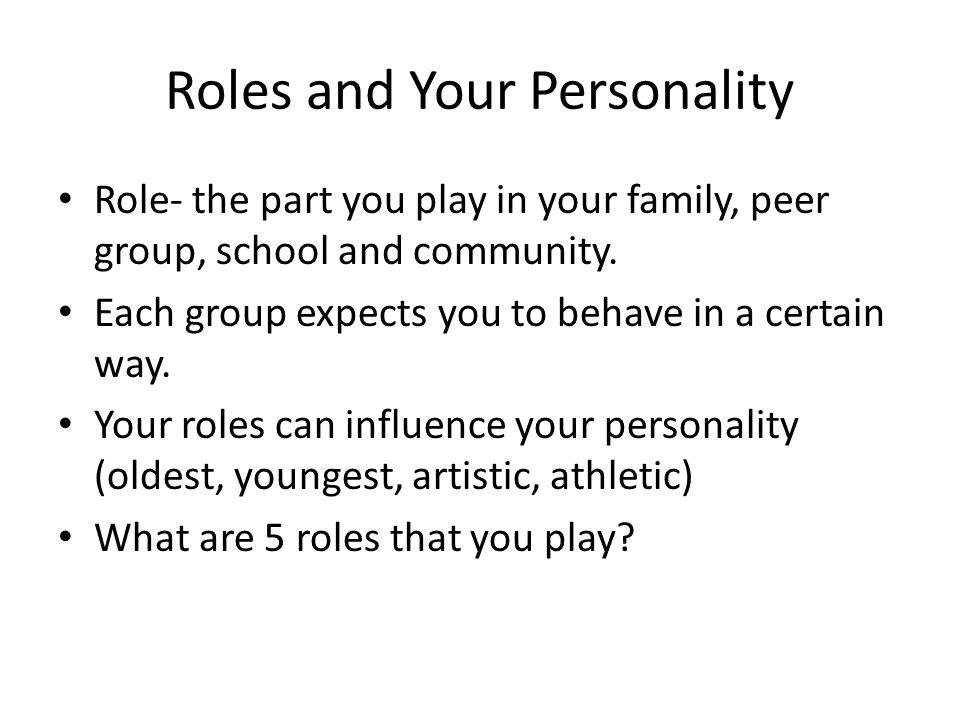 Roles and Your Personality

• Role- the part you play in your family, peer group, school and community.
• Each group expects you to behave in a certain way.
• Your roles can influence your personality (oldest, youngest, artistic, athletic)
• What are 5 roles that you play?